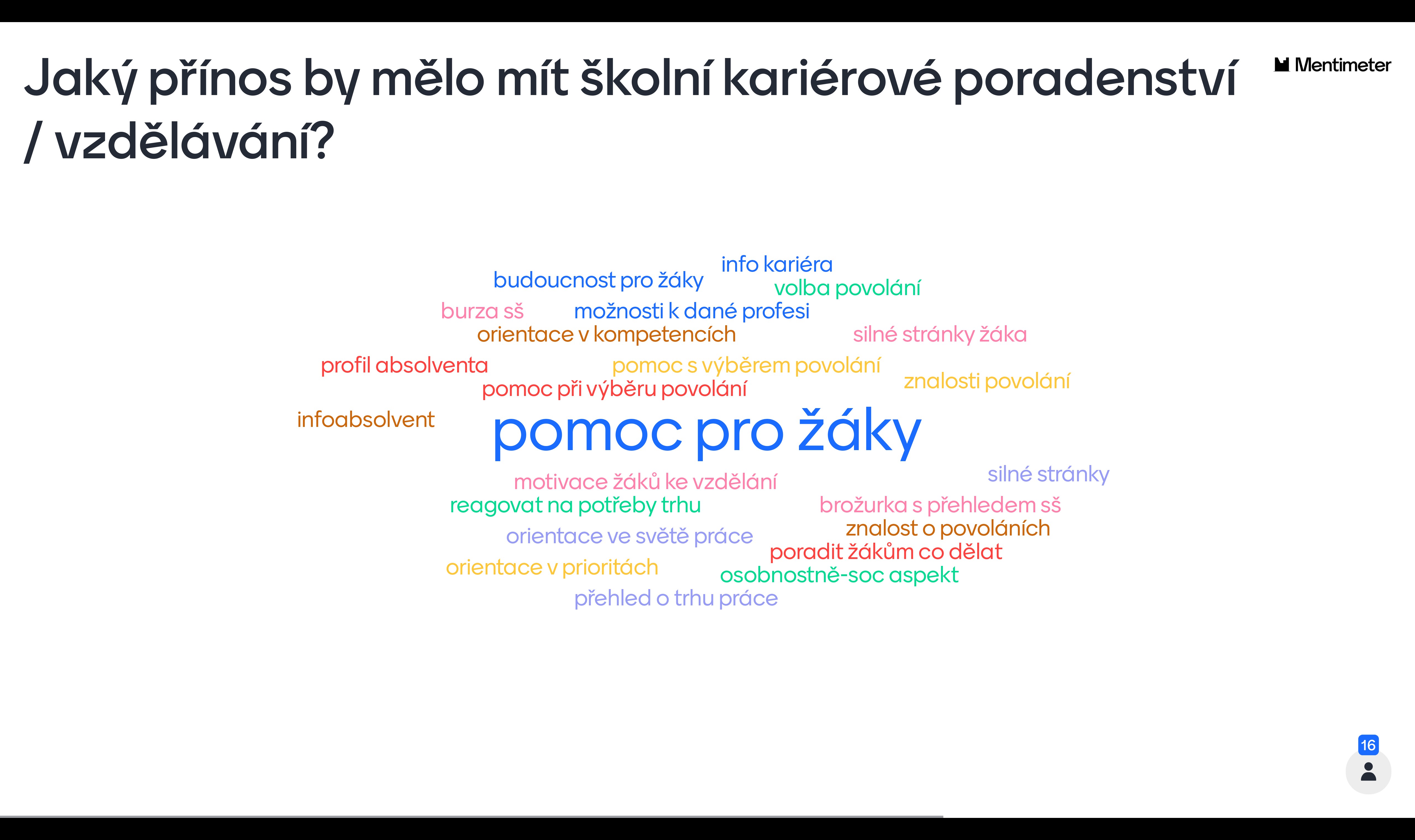 Jaký přínos by mělo mít školní kariérové poradenství / vzdělávání?

Mentimeter

info kariéra
budoucnost pro žáky
volba povolání
burza sš
možnosti k dané profesi
orientace v kompetencích
silné stránky žáka
profil absolventa
pomoc s výběrem povolání
znalosti povolání
pomoc při výběru povolání
infoabsolvent
pomoc pro žáky
silné stránky
motivace žáků ke vzdělání
reagovat na potřeby trhu
brožurka s přehledem sš
znalost o povoláních
orientace ve světě práce
poradit žákům co dělat
orientace v prioritách
osobnostně-soc aspekt
přehled o trhu práce

16